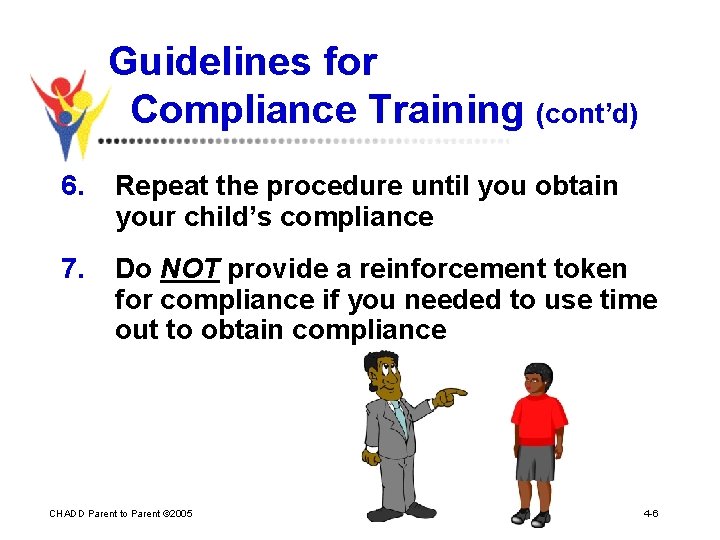 Guidelines for Compliance Training (cont'd)

6. Repeat the procedure until you obtain your child's compliance

7. Do NOT provide a reinforcement token for compliance if you needed to use time out to obtain compliance

CHADD Parent to Parent ©2005

4-6